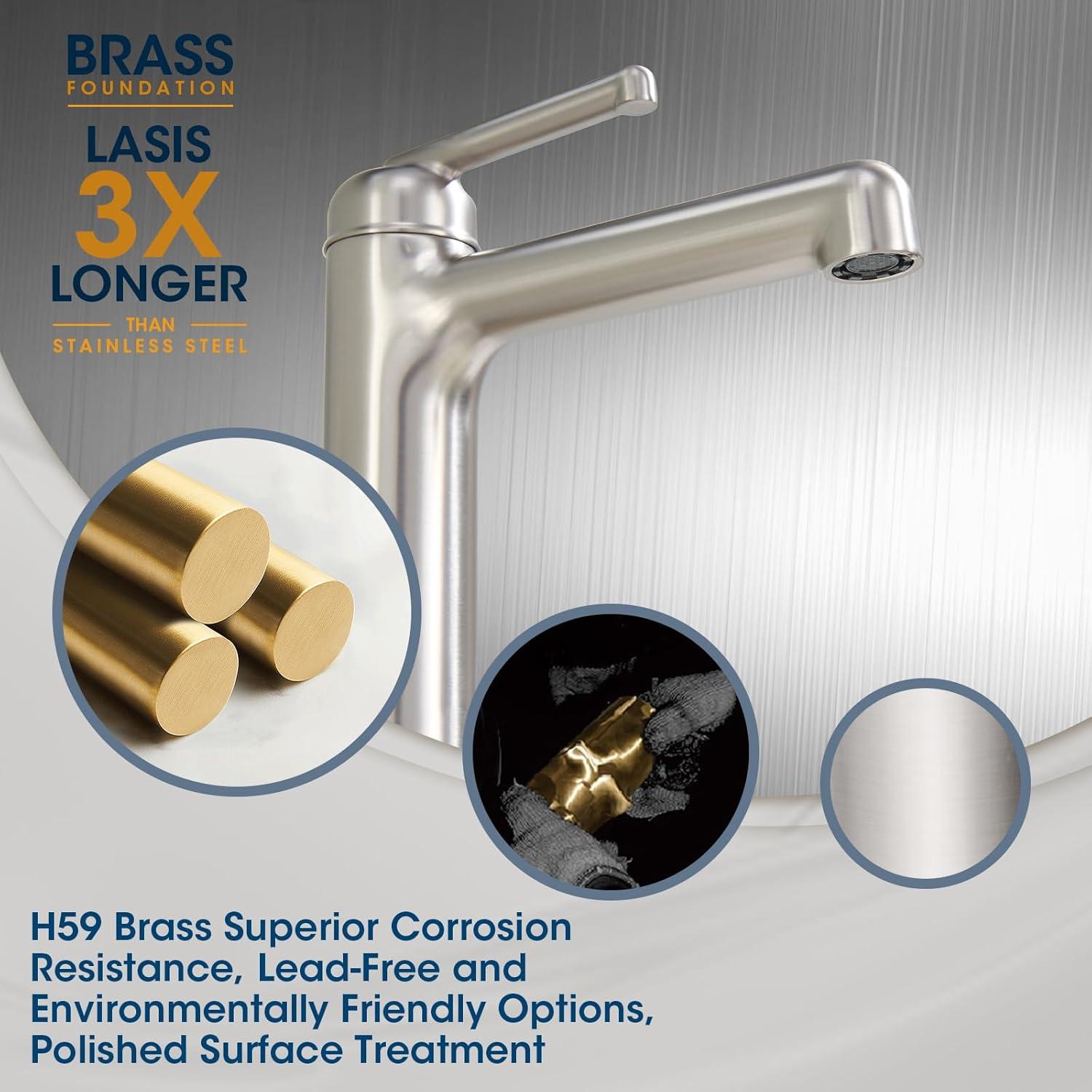 BRASS
FOUNDATION

LASIS
3X
LONGER
THAN
STAINLESS STEEL

H59 Brass Superior Corrosion Resistance, Lead-Free and Environmentally Friendly Options, Polished Surface Treatment